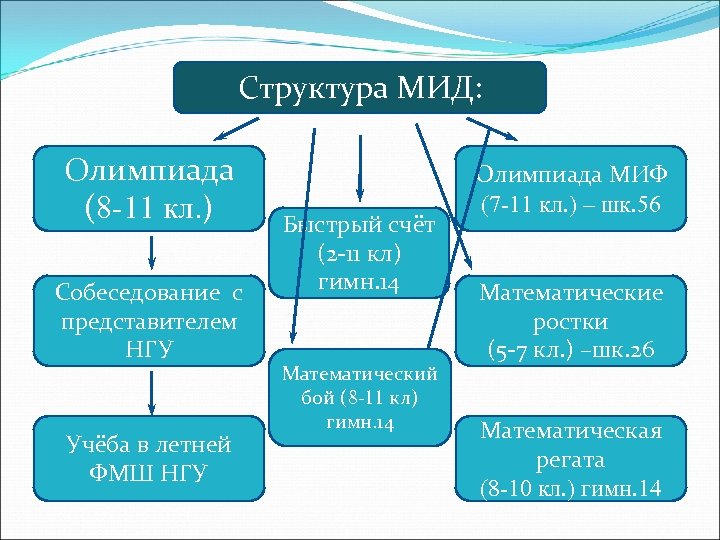 Структура МИД:

Олимпиада (8-11 кл.)

Собеседование с представителем НГУ

Учёба в летней ФМШ НГУ

Быстрый счёт (2-11 кл) гимн.14

Математический бой (8-11 кл) гимн.14

Олимпиада МИФ (7-11 кл.) – шк.56

Математические ростки (5-7 кл.) –шк.26

Математическая регата (8-10 кл.) гимн.14